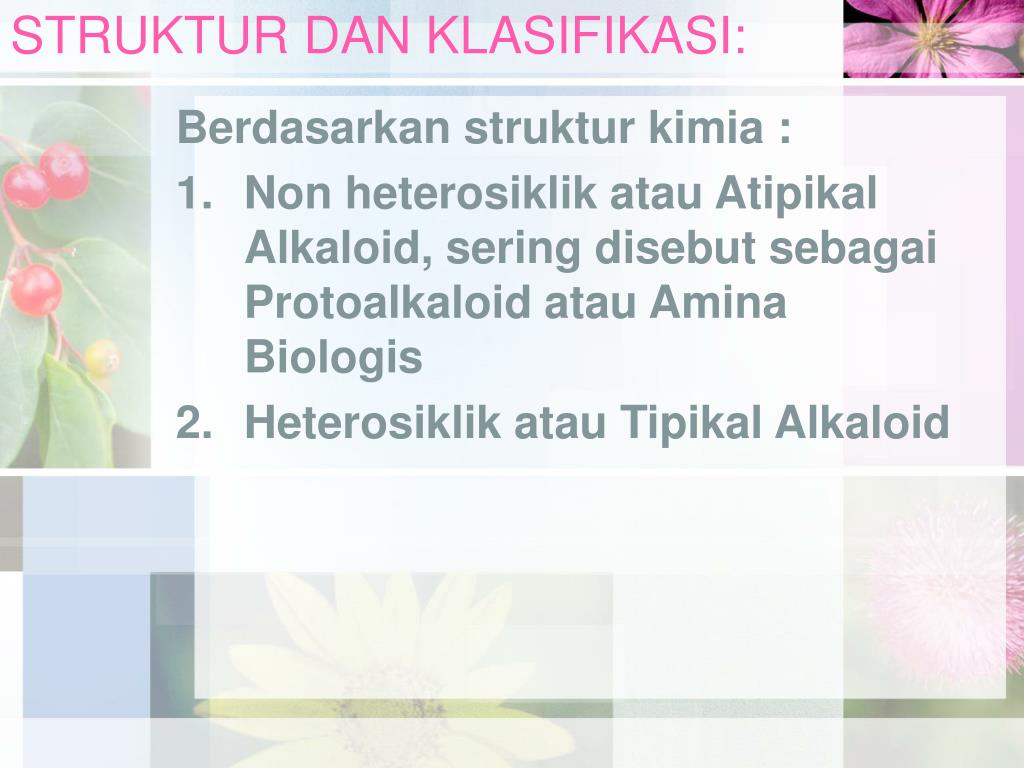 STRUKTUR DAN KLASIFIKASI:

Berdasarkan struktur kimia :

1. Non heterosiklik atau Atipikal Alkaloid, sering disebut sebagai Protoalkaloid atau Amina Biologis

2. Heterosiklik atau Tipikal Alkaloid